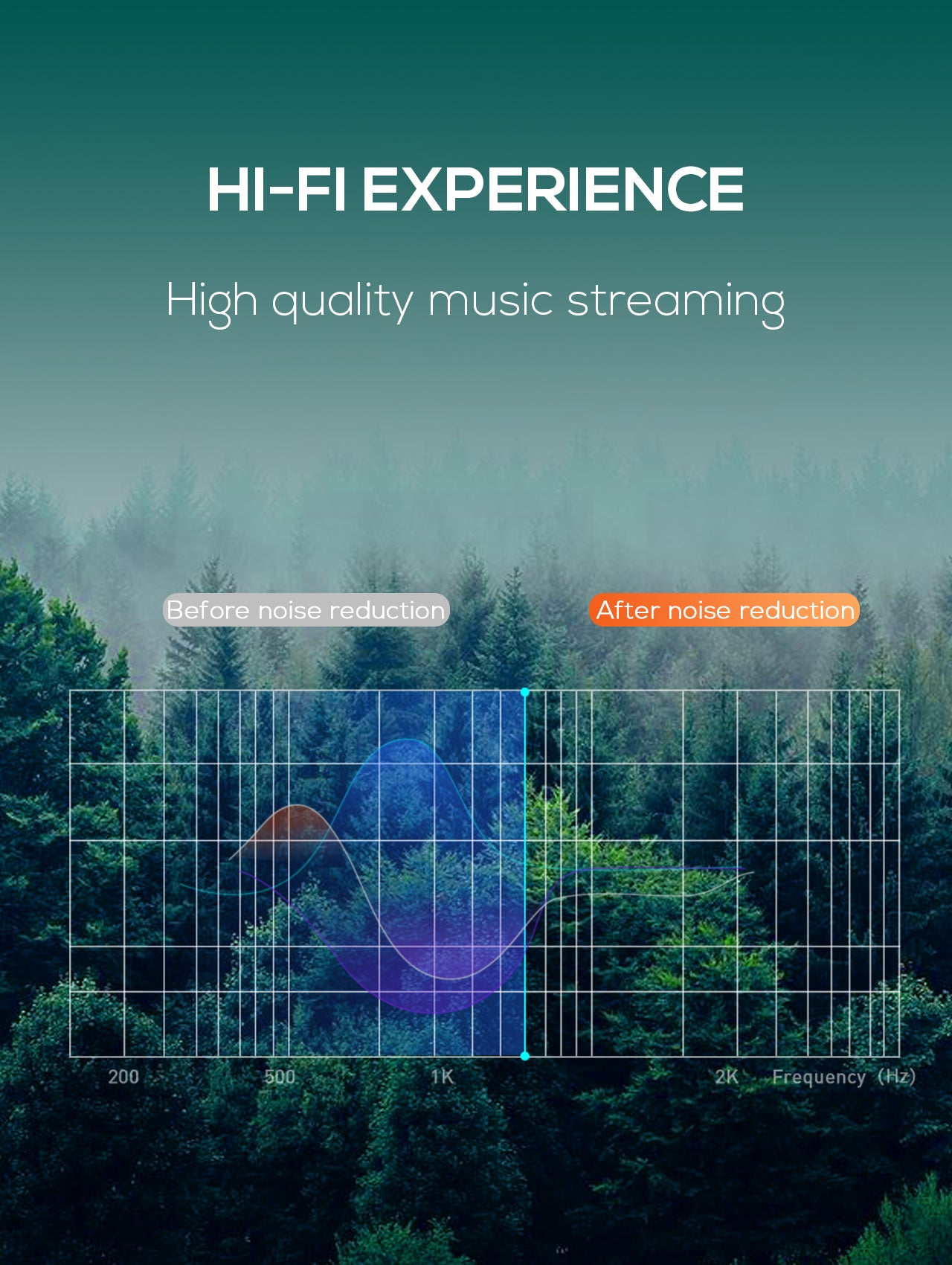 HI-FI EXPERIENCE

High quality music streaming

Before noise reduction

After noise reduction

200 500 1K 2K Frequency (Hz)